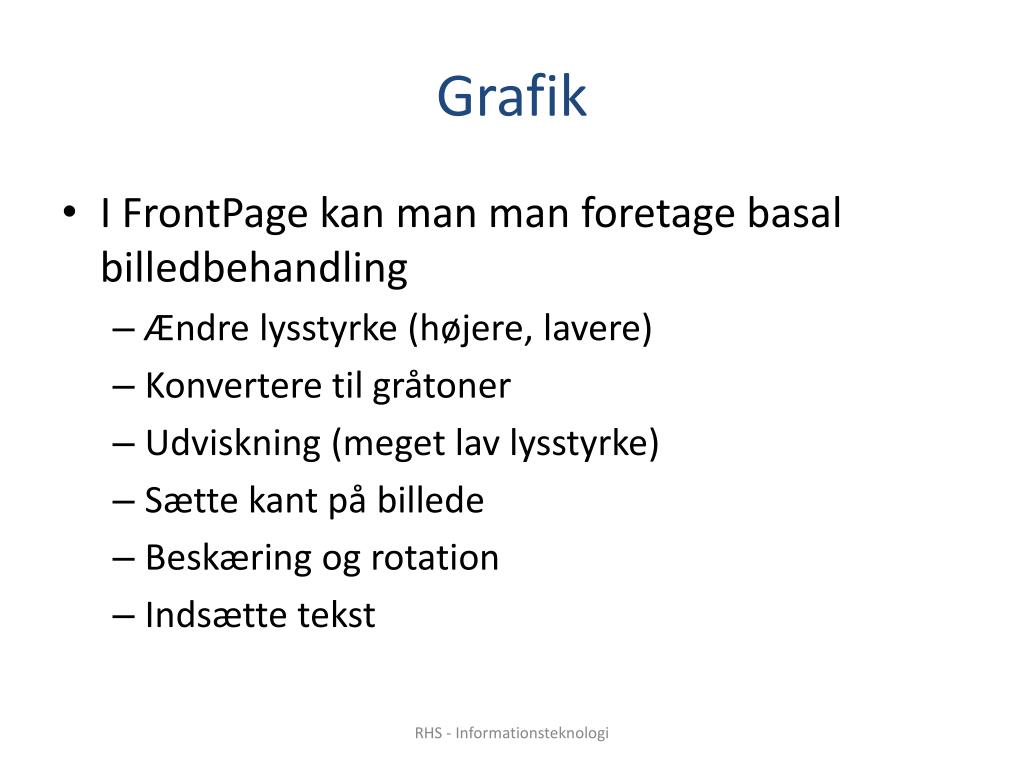 Grafik

• I FrontPage kan man man foretage basal billedbehandling
– Ændre lysstyrke (højere, lavere)
– Konvertere til gråtoner
– Udviskning (meget lav lysstyrke)
– Sætte kant på billede
– Beskæring og rotation
– Indsætte tekst

RHS - Informationsteknologi